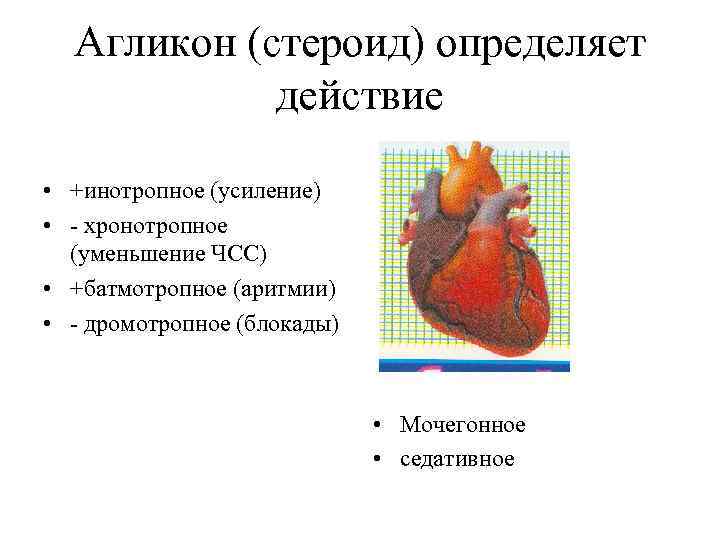 Агликон (стероид) определяет действие

• +инотропное (усиление)
• - хронотропное (уменьшение ЧСС)
• +батмотропное (аритмии)
• - дромотропное (блокады)

• Мочегонное
• седативное